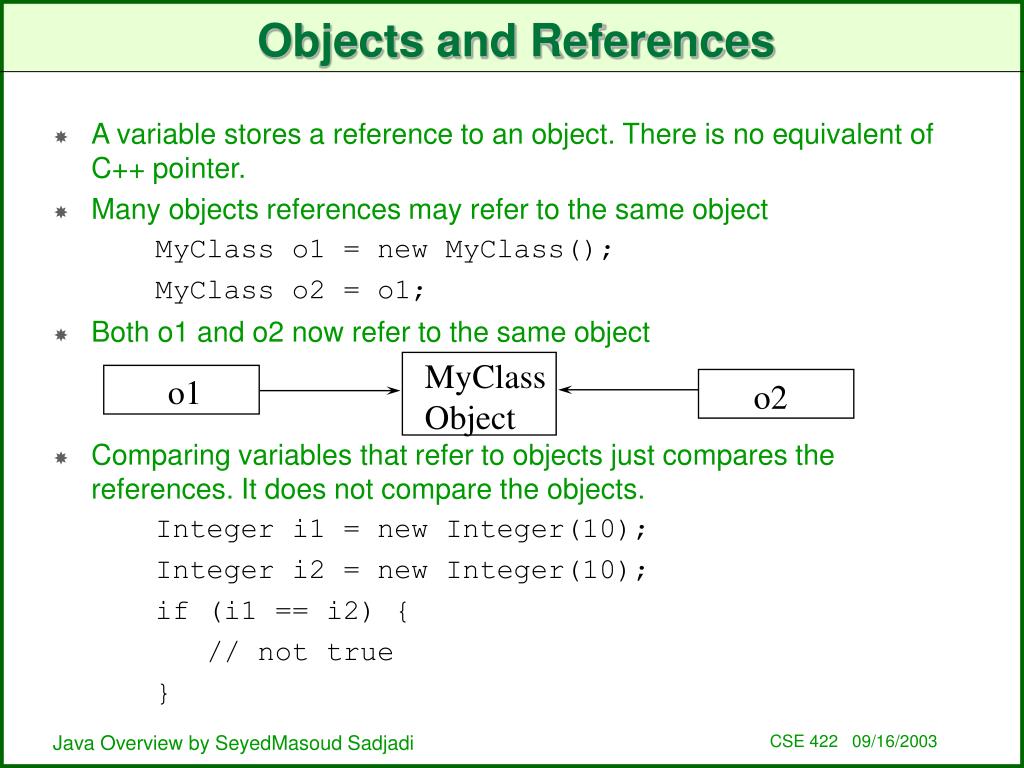 Objects and References

A variable stores a reference to an object. There is no equivalent of C++ pointer.

Many objects references may refer to the same object

MyClass o1 = new MyClass();

MyClass o2 = o1;

Both o1 and o2 now refer to the same object

o1

MyClass Object

o2

Comparing variables that refer to objects just compares the references. It does not compare the objects.

Integer i1 = new Integer(10);

Integer i2 = new Integer(10);

if (i1 == i2) {

// not true

}

Java Overview by SeyedMasoud Sadjadi

CSE 422 09/16/2003